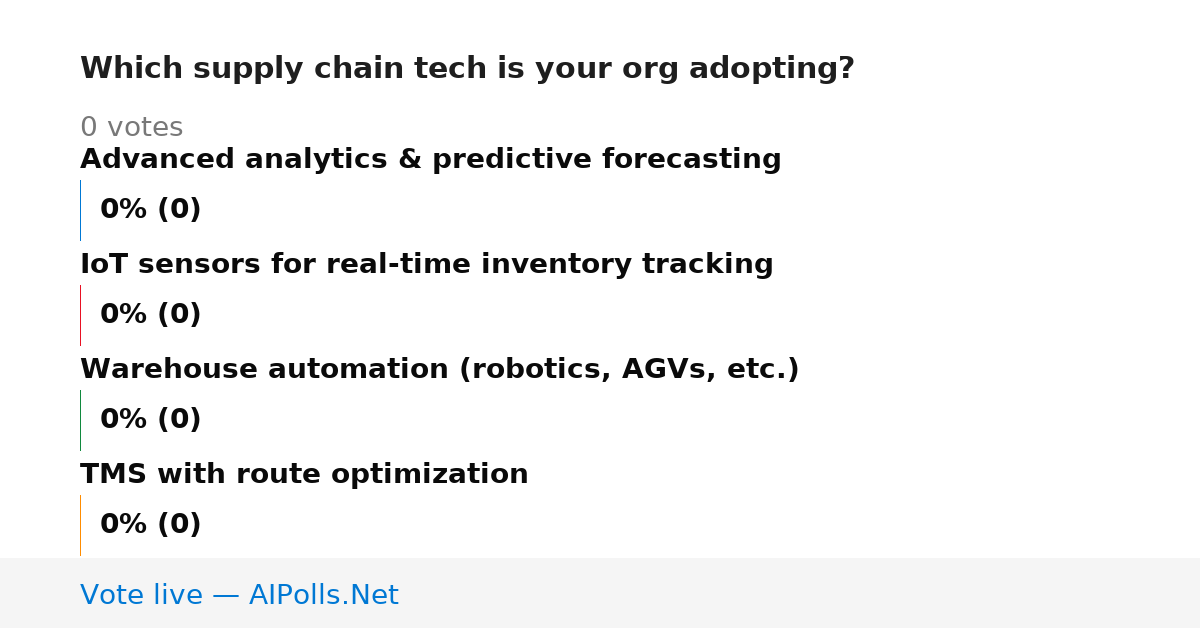 Which supply chain tech is your org adopting?

0 votes

Advanced analytics & predictive forecasting

0% (0)

IoT sensors for real-time inventory tracking

0% (0)

Warehouse automation (robotics, AGVs, etc.)

0% (0)

TMS with route optimization

0% (0)

Vote live — AIPolls.Net